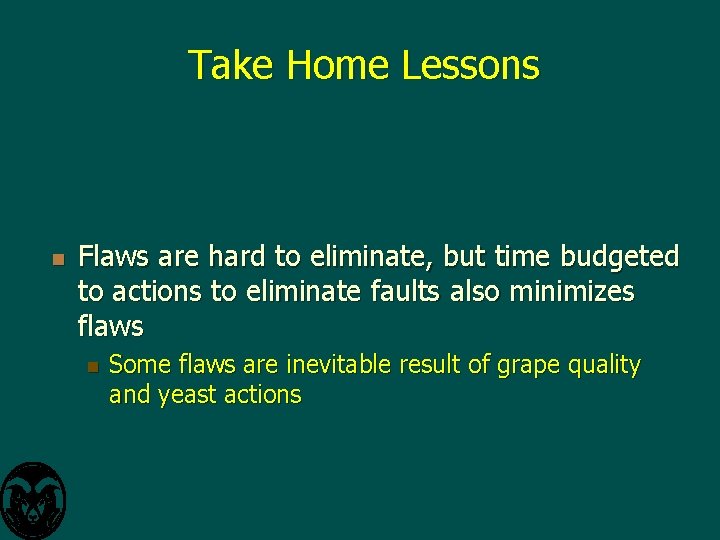 Take Home Lessons

Flaws are hard to eliminate, but time budgeted to actions to eliminate faults also minimizes flaws

Some flaws are inevitable result of grape quality and yeast actions